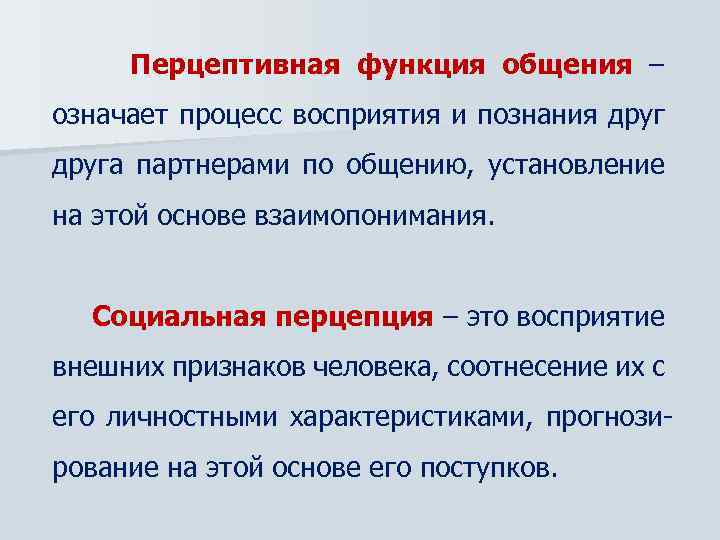 Перцептивная функция общения – означает процесс восприятия и познания друг друга партнерами по общению, установление на этой основе взаимопонимания.

Социальная перцепция – это восприятие внешних признаков человека, соотнесение их с его личностными характеристиками, прогнозирование на этой основе его поступков.